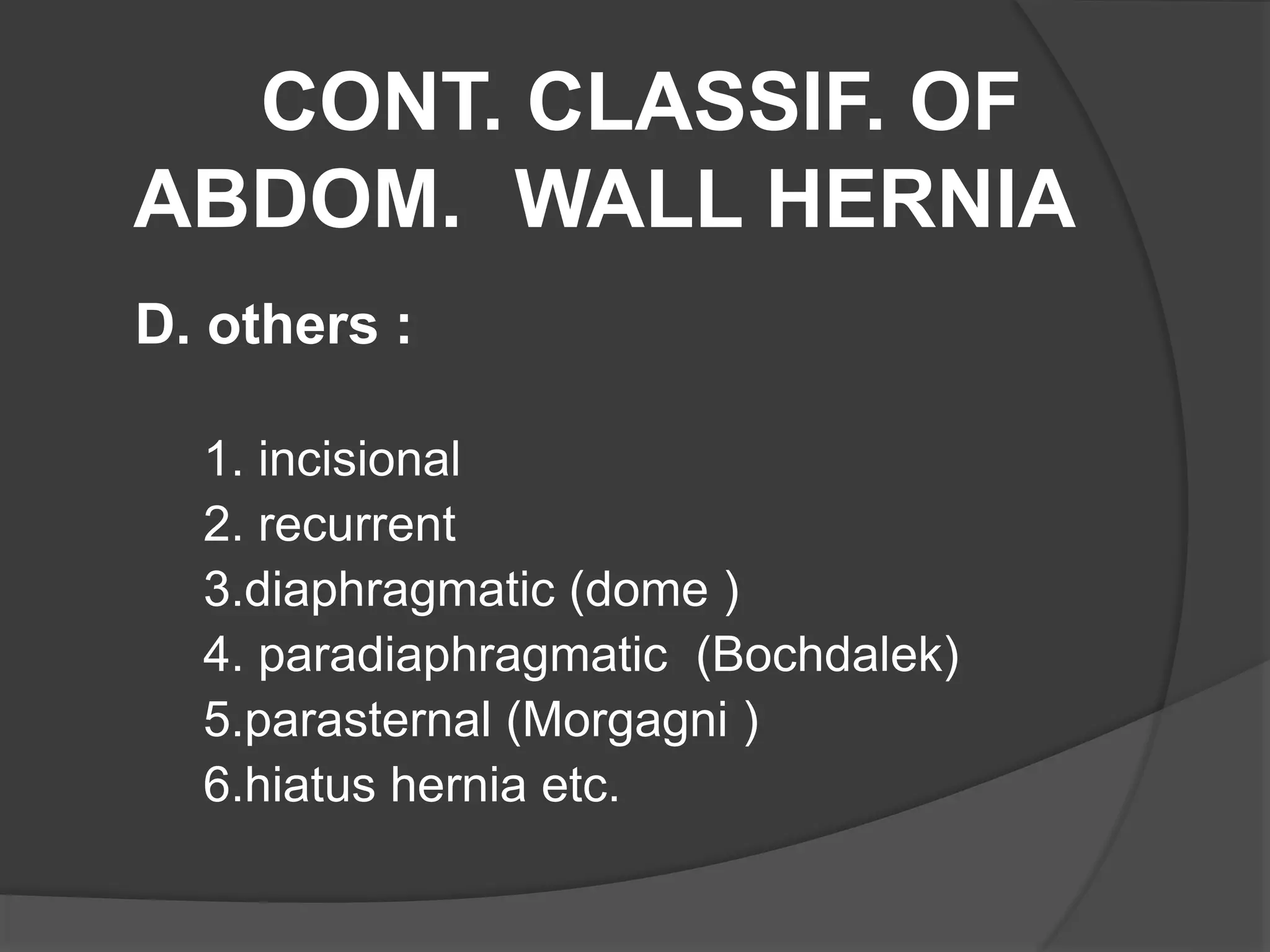 CONT. CLASSIF. OF ABDOM. WALL HERNIA

D. others :

1. incisional
2. recurrent
3.diaphragmatic (dome )
4. paradiaphragmatic (Bochdalek)
5.parasternal (Morgagni )
6.hiatus hernia etc.